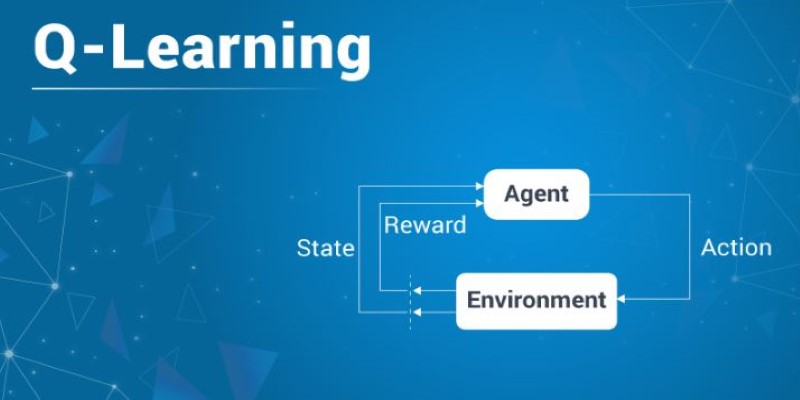 Q-Learning

Agent

Reward

State

Action

Environment